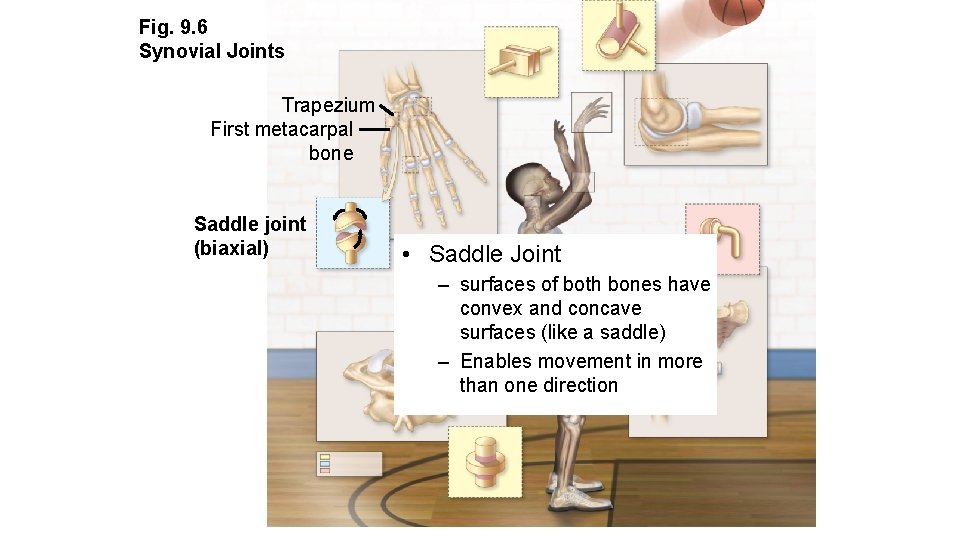 Fig. 9.6
Synovial Joints

Trapezium
First metacarpal bone

Saddle joint (biaxial)

• Saddle Joint
– surfaces of both bones have convex and concave surfaces (like a saddle)
– Enables movement in more than one direction